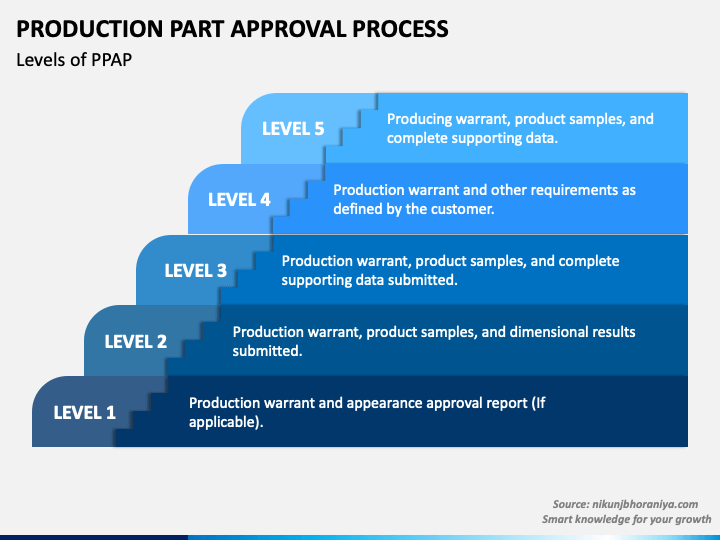 PRODUCTION PART APPROVAL PROCESS

Levels of PPAP

LEVEL 5
Producing warrant, product samples, and complete supporting data.

LEVEL 4
Production warrant and other requirements as defined by the customer.

LEVEL 3
Production warrant, product samples, and complete supporting data submitted.

LEVEL 2
Production warrant, product samples, and dimensional results submitted.

LEVEL 1
Production warrant and appearance approval report (If applicable).

Source: nikunjbhoraniya.com
Smart knowledge for your growth